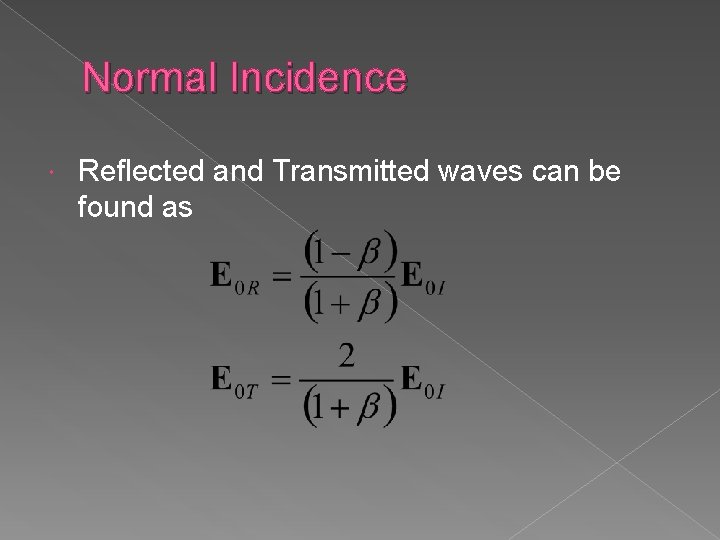 Normal Incidence

Reflected and Transmitted waves can be found as

$\mathbf{E}_{0R} = \frac{(1-\beta)}{(1+\beta)}\mathbf{E}_{0I}$

$\mathbf{E}_{0T} = \frac{2}{(1+\beta)}\mathbf{E}_{0I}$